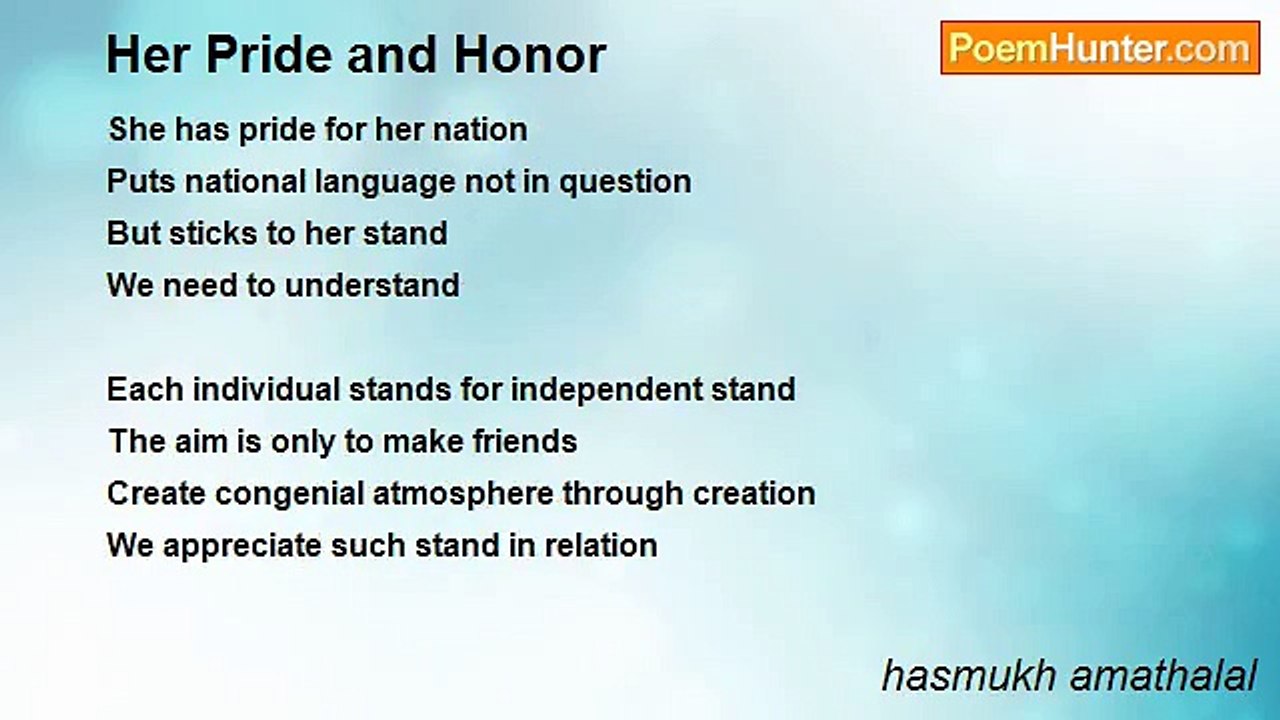 Her Pride and Honor

PoemHunter.com

She has pride for her nation
Puts national language not in question
But sticks to her stand
We need to understand

Each individual stands for independent stand
The aim is only to make friends
Create congenial atmosphere through creation
We appreciate such stand in relation

hasmukh amathalal